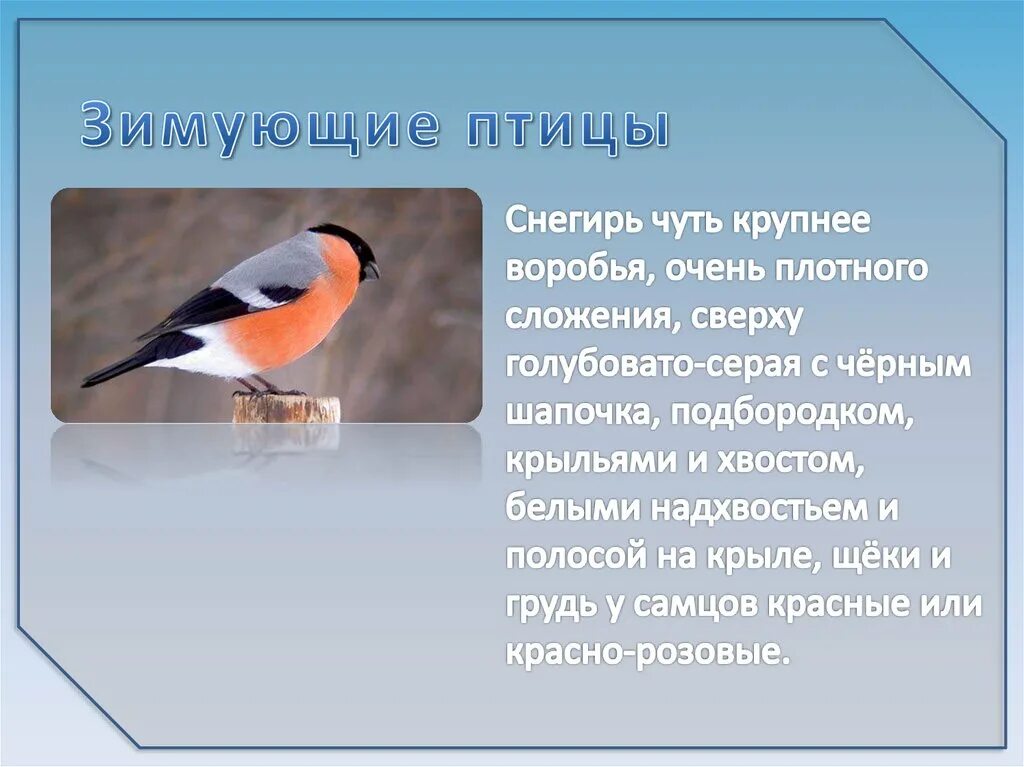 Зимующие птицы

Снегирь чуть крупнее воробья, очень плотного сложения, сверху голубовато-серая с чёрным шапочка, подбородком, крыльями и хвостом, белыми надхвостьем и полосой на крыле, щёки и грудь у самцов красные или красно-розовые.